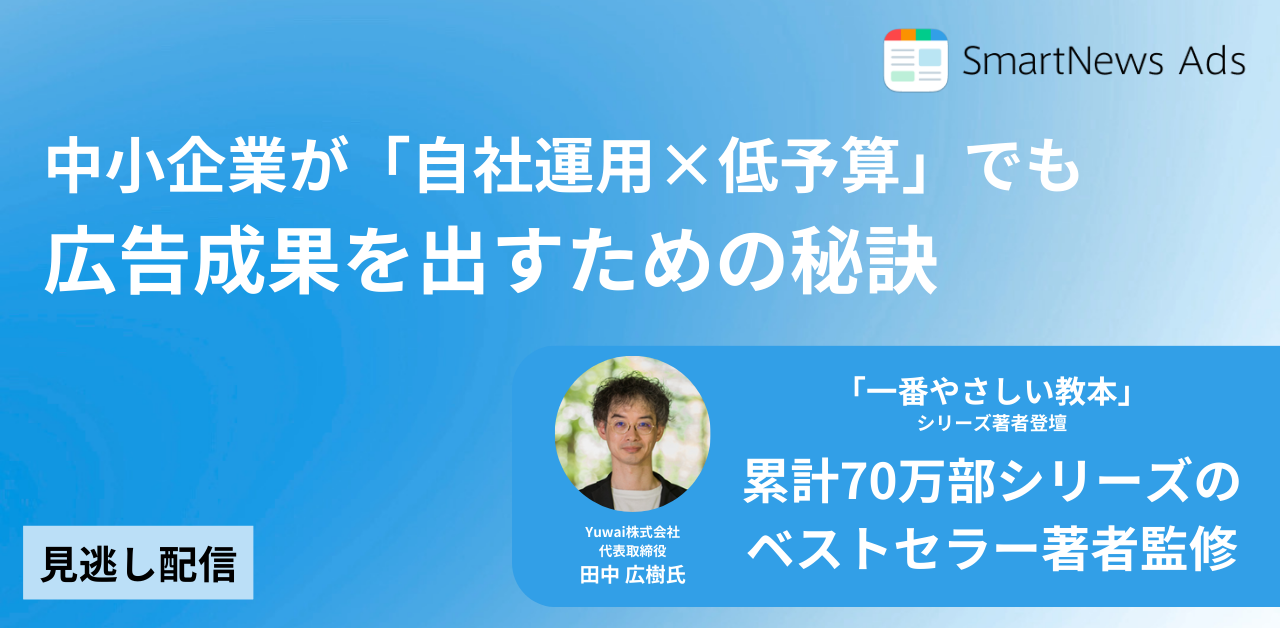 SmartNews Ads

中小企業が「自社運用×低予算」でも
広告成果を出すための秘訣

「一番やさしい教本」
シリーズ著者登壇

累計70万部シリーズの
ベストセラー著者監修

Yuwai株式会社
代表取締役
田中 広樹氏

見逃し配信